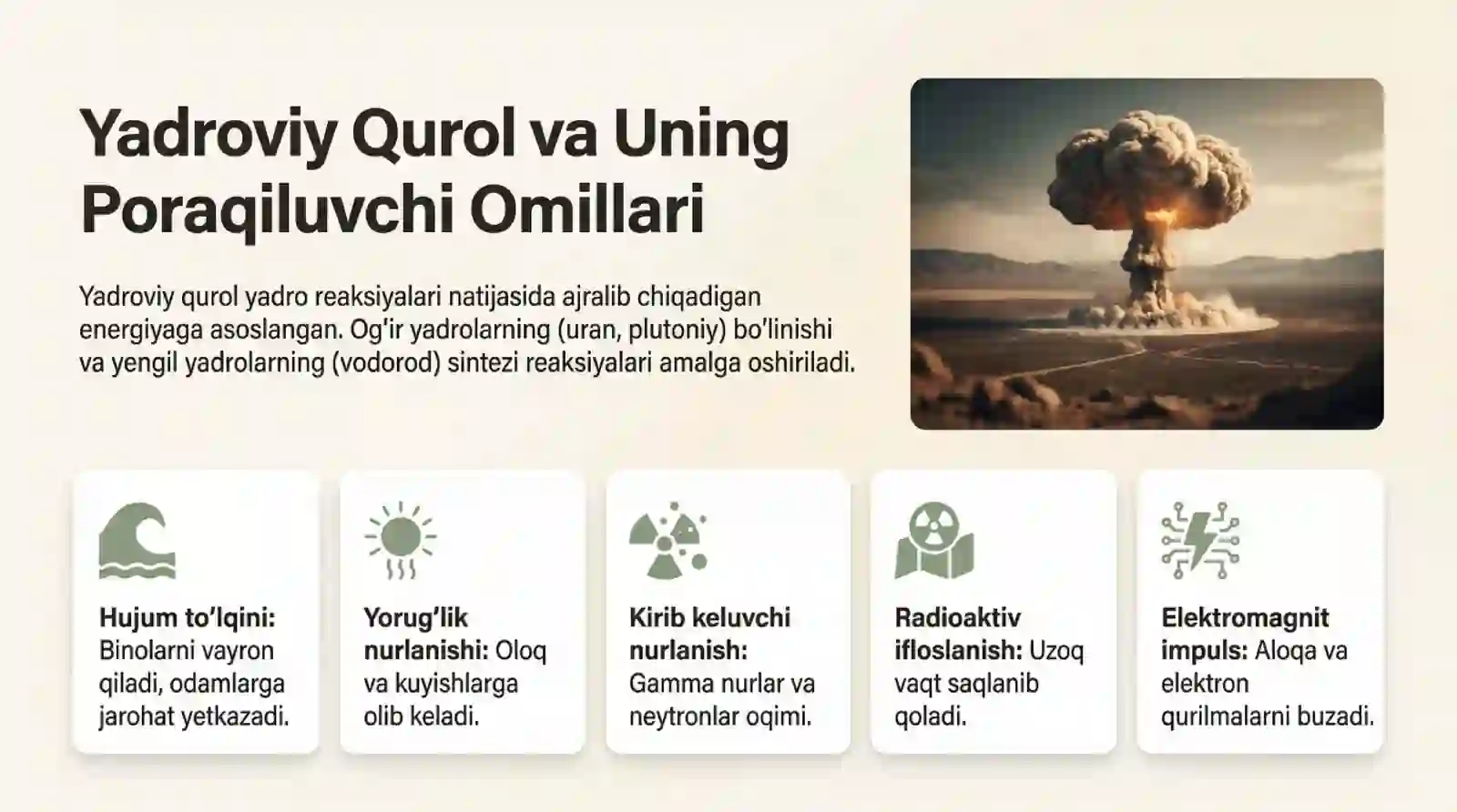 Yadroviy Qurol va Uning Poraqiluvchi Omillari

Yadroviy qurol yadro reaksiyalari natijasida ajralib chiqadigan energiyaga asoslangan. Og'ir yadrolarning (uran, plutoniy) bo'linishi va yengil yadrolarning (vodorod) sintezi reaksiyalari amalga oshiriladi.

Hujum to'lqini: Binolarni vayron qiladi, odamlarga jarohat yetkazadi.

Yorug'lik nurlanishi: Oloq va kuyishlarga olib keladi.

Kirib keluvchi nurlanish: Gamma nurlar va neytronlar oqimi.

Radioaktiv ifloslanish: Uzoq vaqt saqlanib qoladi.

Elektromagnit impuls: Aloqa va elektron qurilmalarni buzadi.